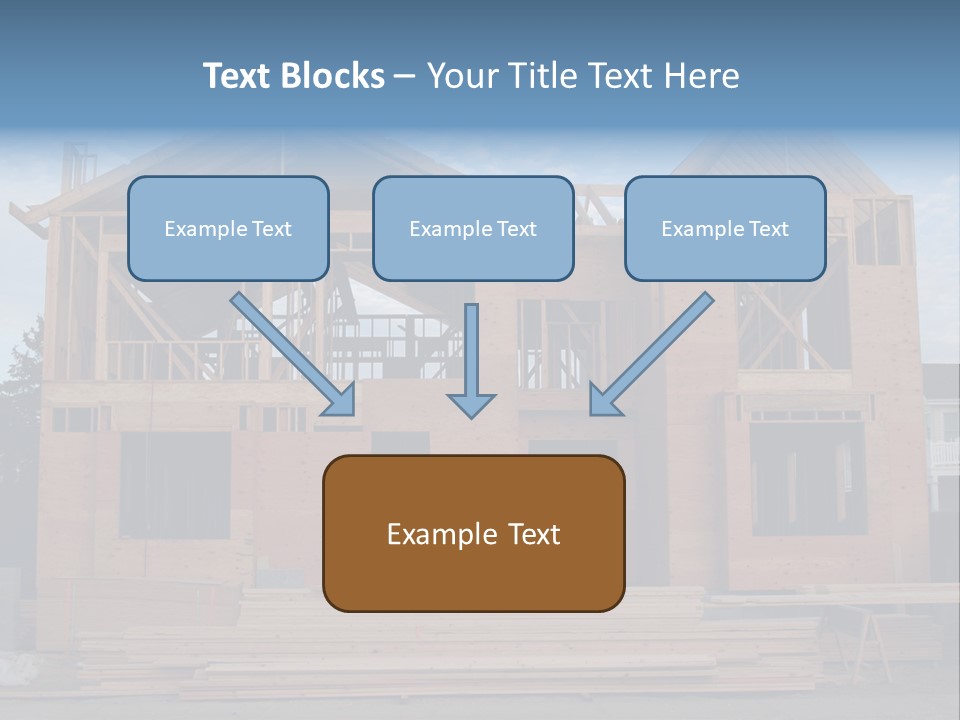 Text Blocks – Your Title Text Here

Example Text

Example Text

Example Text

Example Text